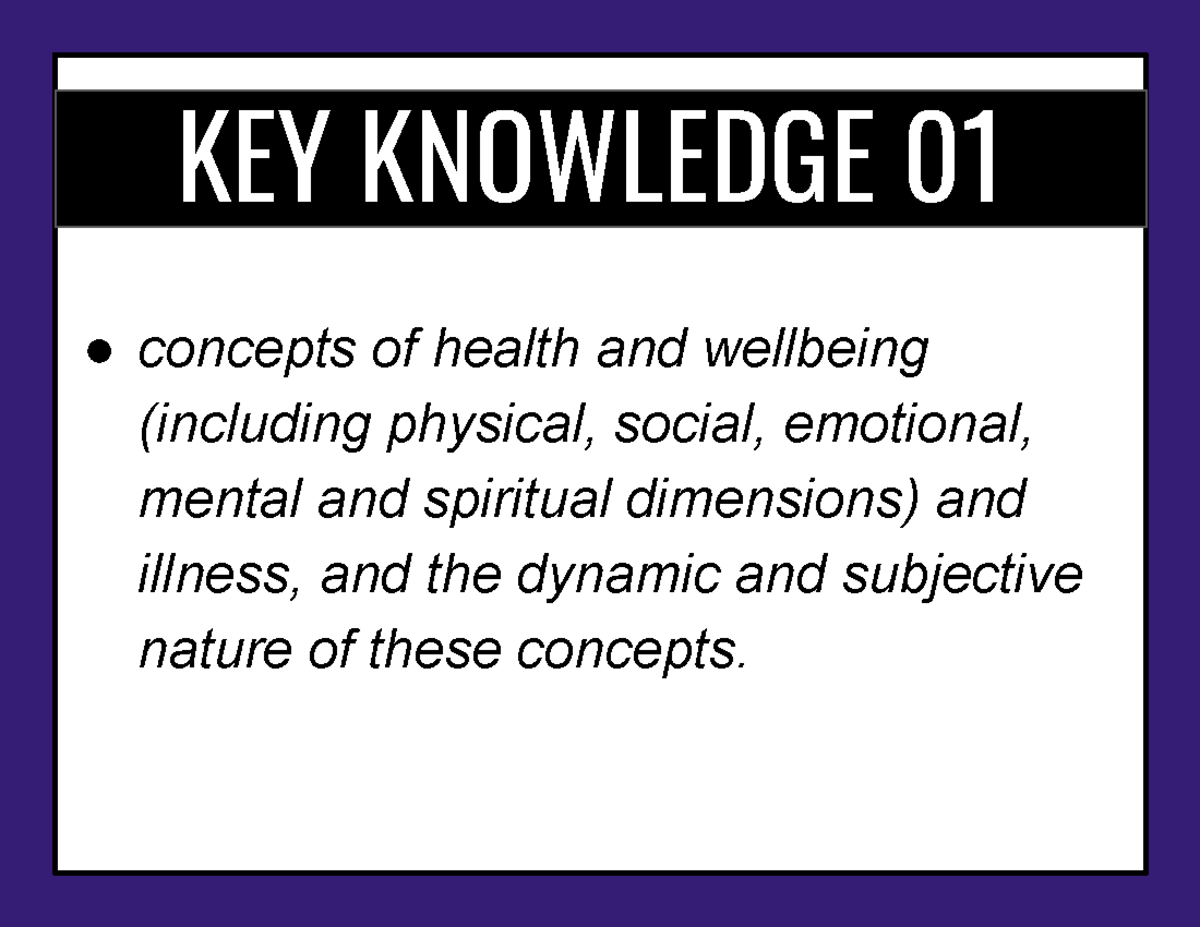 KEY KNOWLEDGE 01

● concepts of health and wellbeing (including physical, social, emotional, mental and spiritual dimensions) and illness, and the dynamic and subjective nature of these concepts.